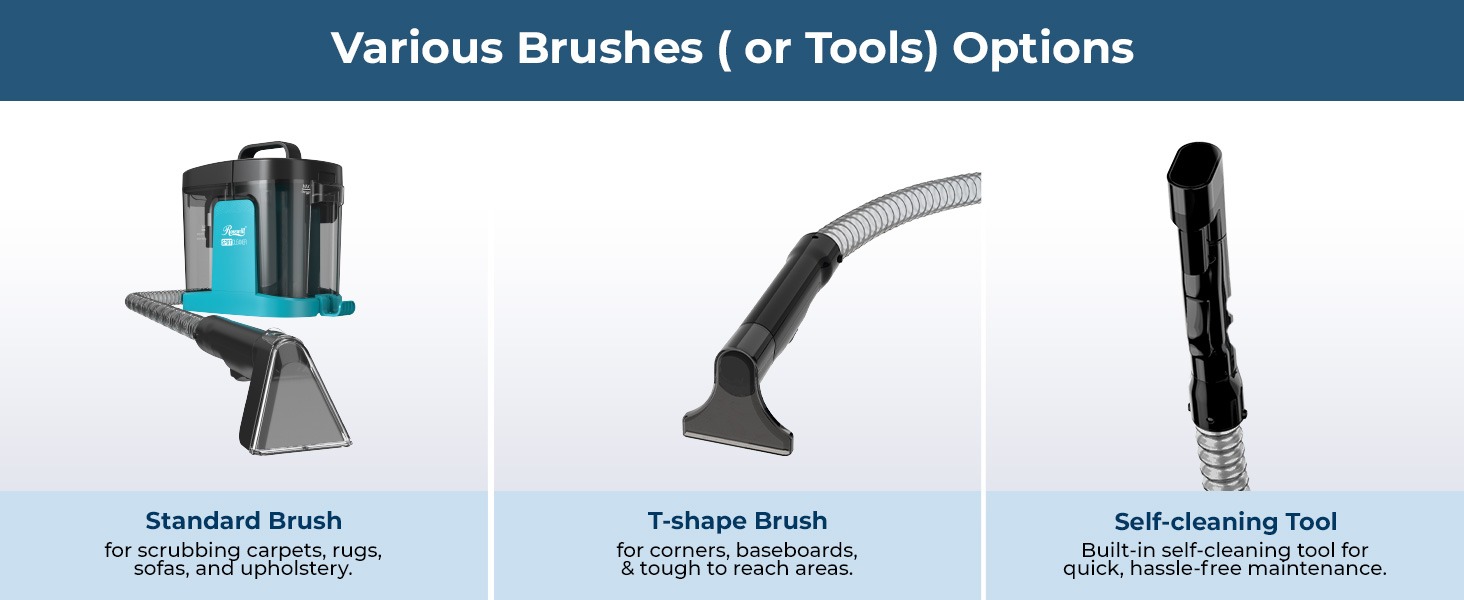 Various Brushes ( or Tools) Options

Rosewill
SPOT CLEANER

Standard Brush
for scrubbing carpets, rugs, sofas, and upholstery.

T-shape Brush
for corners, baseboards, & tough to reach areas.

Self-cleaning Tool
Built-in self-cleaning tool for quick, hassle-free maintenance.